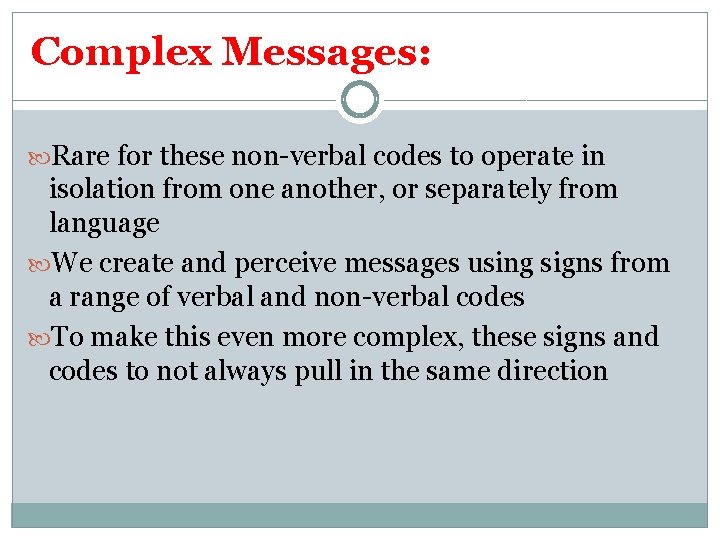 Complex Messages:

Rare for these non-verbal codes to operate in isolation from one another, or separately from language

We create and perceive messages using signs from a range of verbal and non-verbal codes

To make this even more complex, these signs and codes to not always pull in the same direction